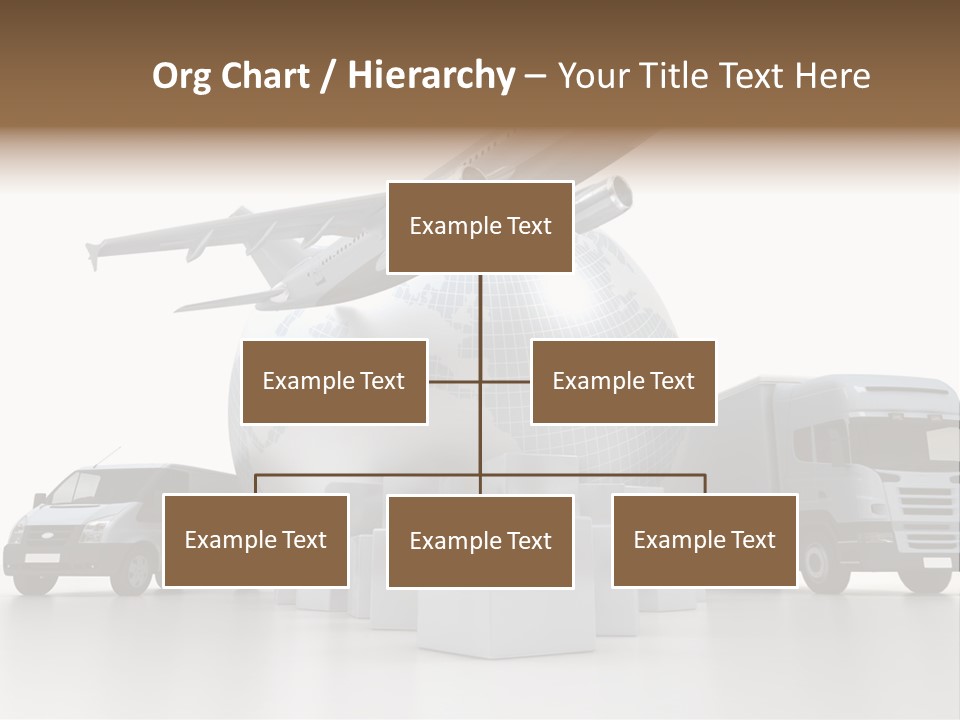 Org Chart / Hierarchy – Your Title Text Here

Example Text

Example Text

Example Text

Example Text

Example Text

Example Text